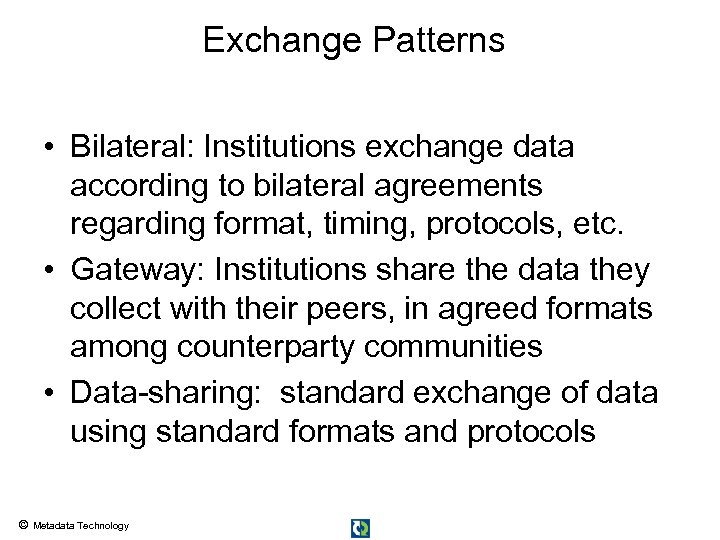 Exchange Patterns

• Bilateral: Institutions exchange data according to bilateral agreements regarding format, timing, protocols, etc.
• Gateway: Institutions share the data they collect with their peers, in agreed formats among counterparty communities
• Data-sharing: standard exchange of data using standard formats and protocols

© Metadata Technology